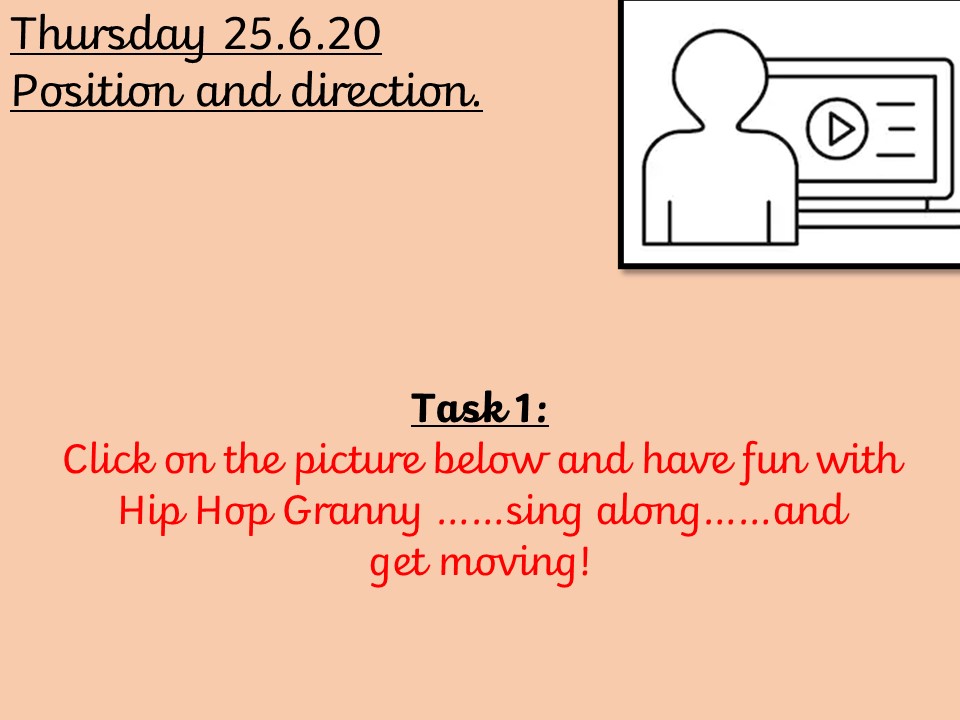 Thursday 25.6.20
Position and direction.

Task 1:
Click on the picture below and have fun with Hip Hop Granny ……sing along……and get moving!